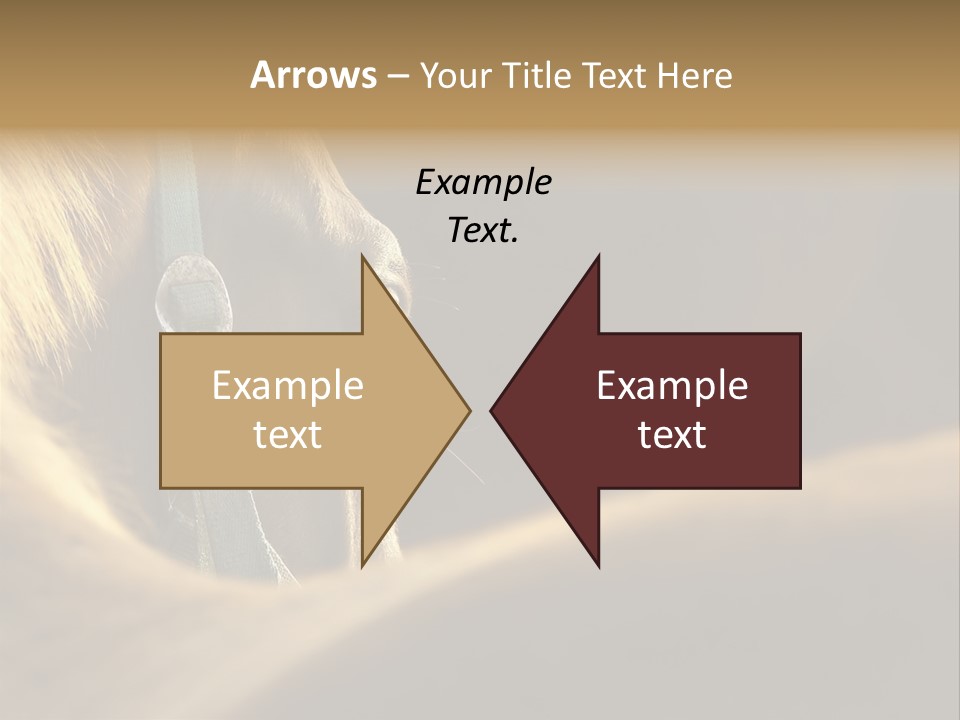 Arrows – Your Title Text Here

Example Text.

Example text

Example text